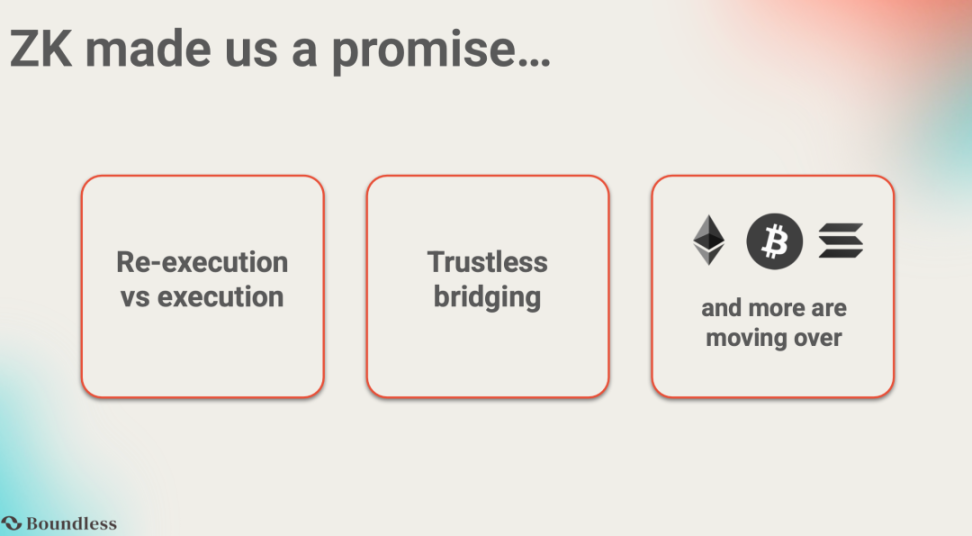 ZK made us a promise…

Re-execution vs execution

Trustless bridging

and more are moving over

Boundless